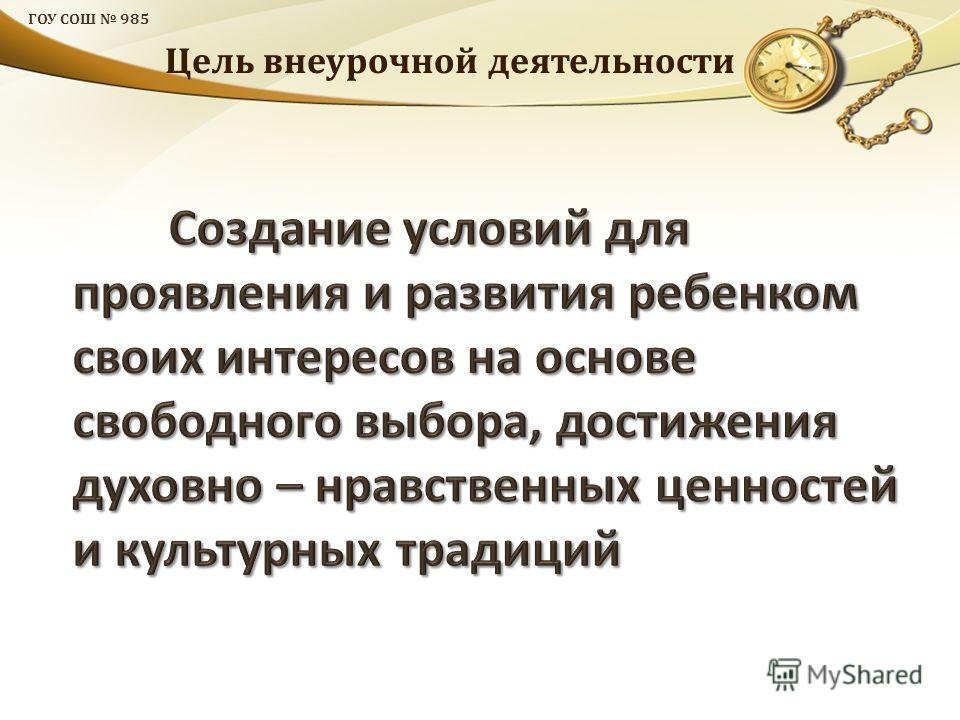 ГОУ СОШ № 985

Цель внеурочной деятельности

Создание условий для проявления и развития ребенком своих интересов на основе свободного выбора, достижения духовно – нравственных ценностей и культурных традиций

MyShared